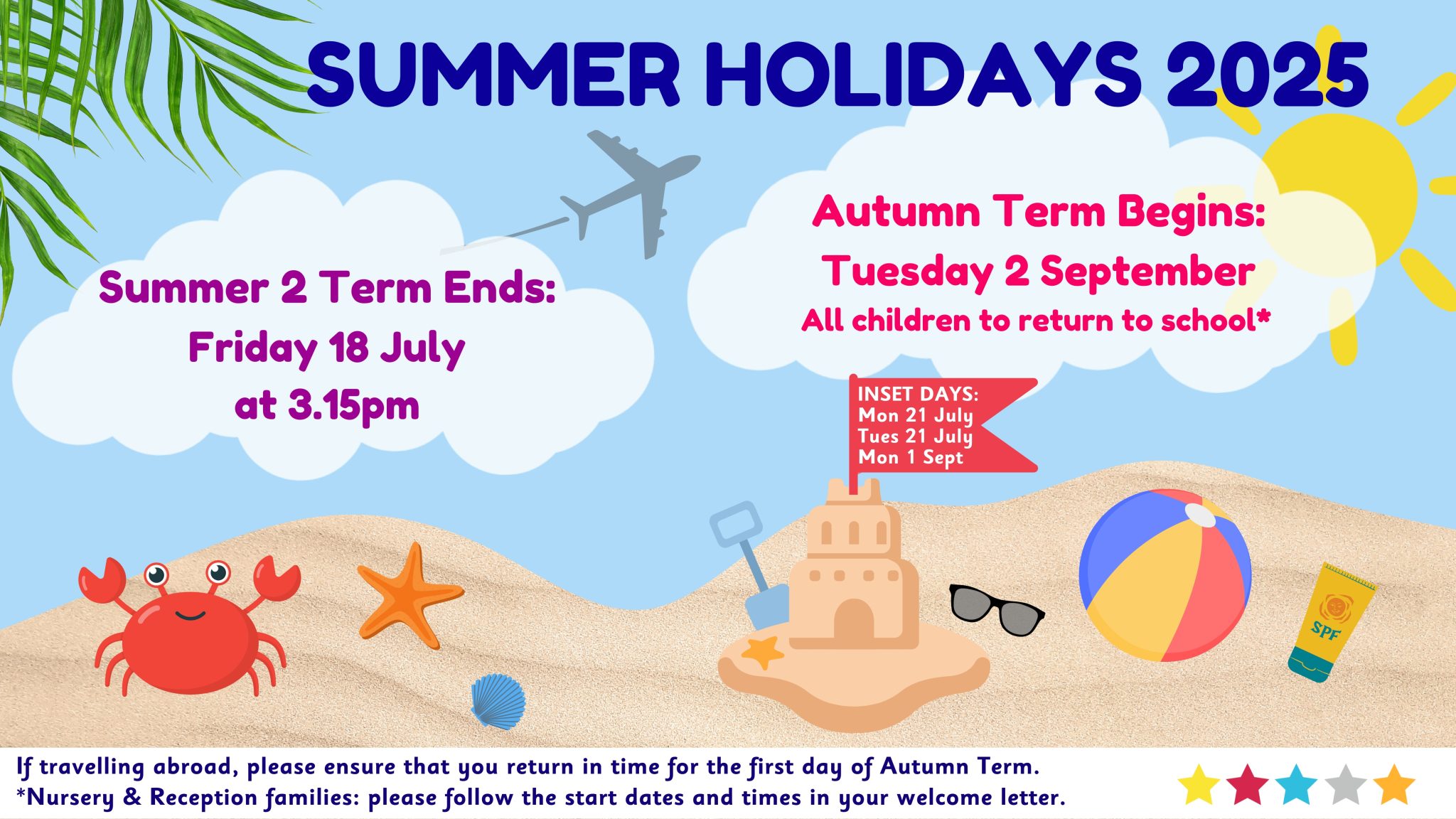 SUMMER HOLIDAYS 2025

Summer 2 Term Ends:
Friday 18 July
at 3.15pm

Autumn Term Begins:
Tuesday 2 September
All children to return to school*

INSET DAYS:
Mon 21 July
Tues 21 July
Mon 1 Sept

SPF

If travelling abroad, please ensure that you return in time for the first day of Autumn Term.
*Nursery & Reception families: please follow the start dates and times in your welcome letter.